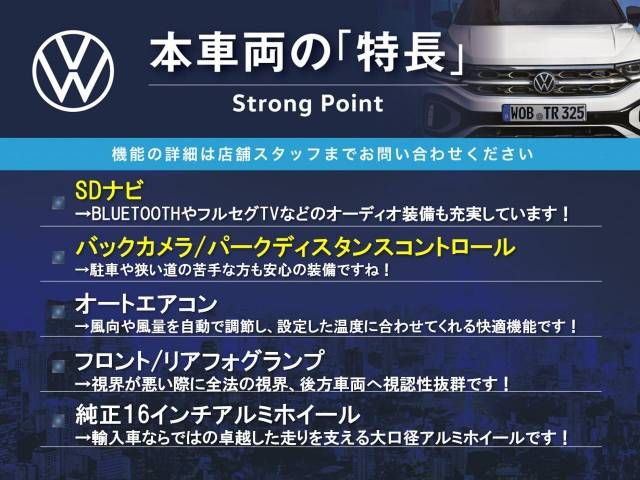 本車両の「特長」
Strong Point

WOB TR 325

機能の詳細は店舗スタッフまでお問い合わせください

SDナビ
→BLUETOOTHやフルセグTVなどのオーディオ装備も充実しています！

バックカメラ/パークディスタンスコントロール
→駐車や狭い道の苦手な方も安心の装備ですね！

オートエアコン
→風向や風量を自動で調節し、設定した温度に合わせてくれる快適機能です！

フロント/リアフォグランプ
→視界が悪い際に全法の視界、後方車両へ視認性抜群です！

純正16インチアルミホイール
→輸入車ならではの卓越した走りを支える大口径アルミホイールです！